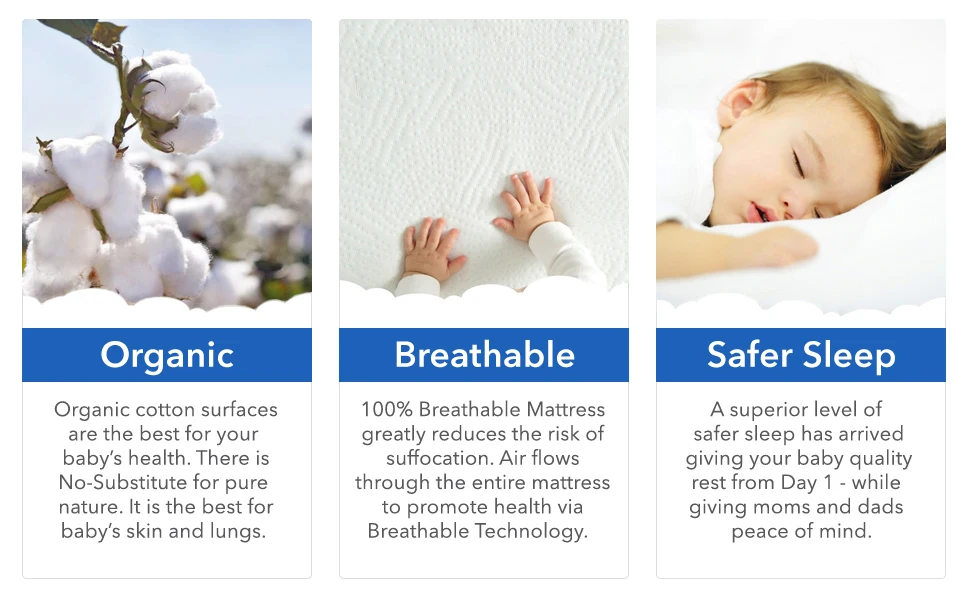 Organic

Organic cotton surfaces are the best for your baby's health. There is No-Substitute for pure nature. It is the best for baby's skin and lungs.

Breathable

100% Breathable Mattress greatly reduces the risk of suffocation. Air flows through the entire mattress to promote health via Breathable Technology.

Safer Sleep

A superior level of safer sleep has arrived giving your baby quality rest from Day 1 - while giving moms and dads peace of mind.